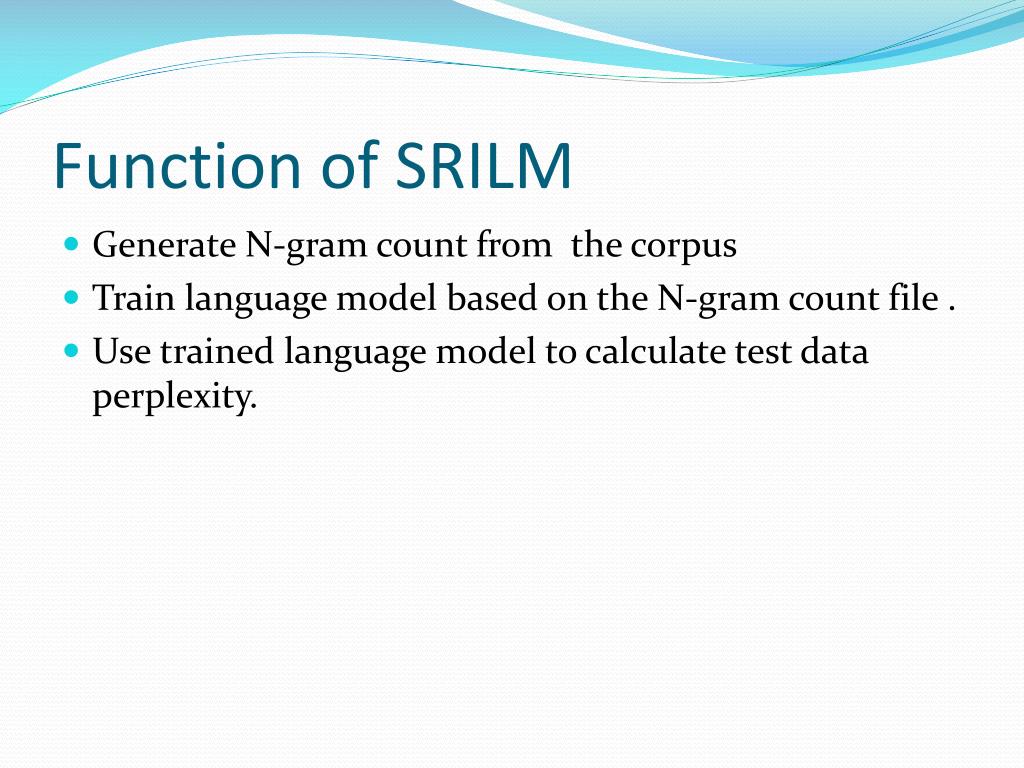 Function of SRILM

- Generate N-gram count from  the corpus
- Train language model based on the N-gram count file .
- Use trained language model to calculate test data perplexity.